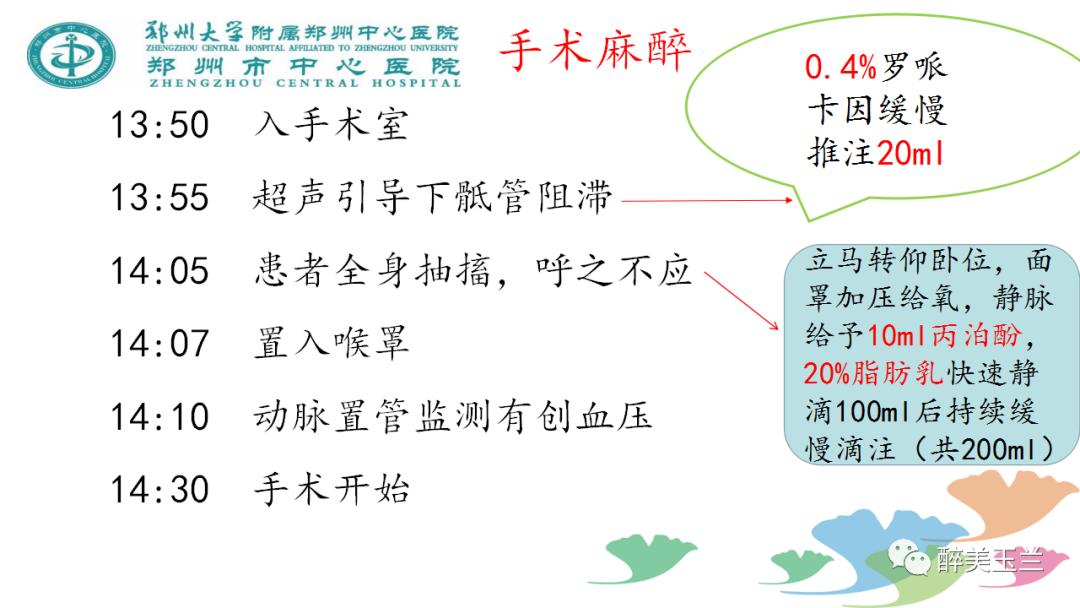 郑州大学附属郑州中心医院
ZHENGZHOU CENTRAL HOSPITAL AFFILIATED TO ZHENGZHOU UNIVERSITY
郑州市中心医院
ZHENGZHOU CENTRAL HOSPITAL

手术麻醉

13:50 入手术室

13:55 超声引导下骶管阻滞

14:05 患者全身抽搐，呼之不应

14:07 置入喉罩

14:10 动脉置管监测有创血压

14:30 手术开始

0.4%罗哌卡因缓慢推注20ml

立马转仰卧位，面罩加压给氧，静脉给予10ml丙泊酚，20%脂肪乳快速静滴100ml后持续缓慢滴注（共200ml）

醉美玉兰